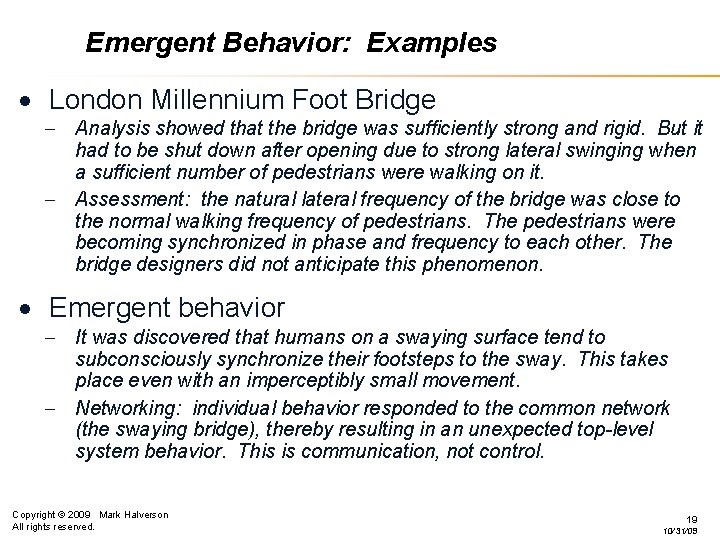 Emergent Behavior: Examples

• London Millennium Foot Bridge
– Analysis showed that the bridge was sufficiently strong and rigid. But it had to be shut down after opening due to strong lateral swinging when a sufficient number of pedestrians were walking on it.
– Assessment: the natural lateral frequency of the bridge was close to the normal walking frequency of pedestrians. The pedestrians were becoming synchronized in phase and frequency to each other. The bridge designers did not anticipate this phenomenon.

• Emergent behavior
– It was discovered that humans on a swaying surface tend to subconsciously synchronize their footsteps to the sway. This takes place even with an imperceptibly small movement.
– Networking: individual behavior responded to the common network (the swaying bridge), thereby resulting in an unexpected top-level system behavior. This is communication, not control.

Copyright © 2009 Mark Halverson
All rights reserved.

19
10/31/09